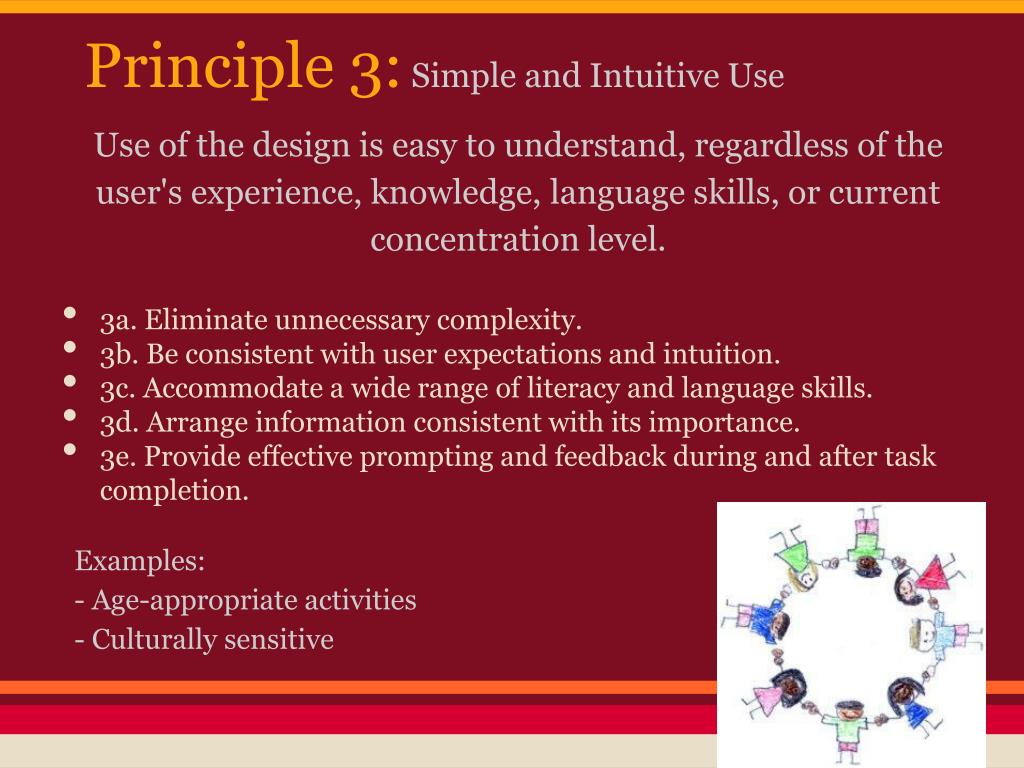 Principle 3: Simple and Intuitive Use

Use of the design is easy to understand, regardless of the user's experience, knowledge, language skills, or current concentration level.

- 3a. Eliminate unnecessary complexity.
- 3b. Be consistent with user expectations and intuition.
- 3c. Accommodate a wide range of literacy and language skills.
- 3d. Arrange information consistent with its importance.
- 3e. Provide effective prompting and feedback during and after task completion.

Examples:
- Age-appropriate activities
- Culturally sensitive